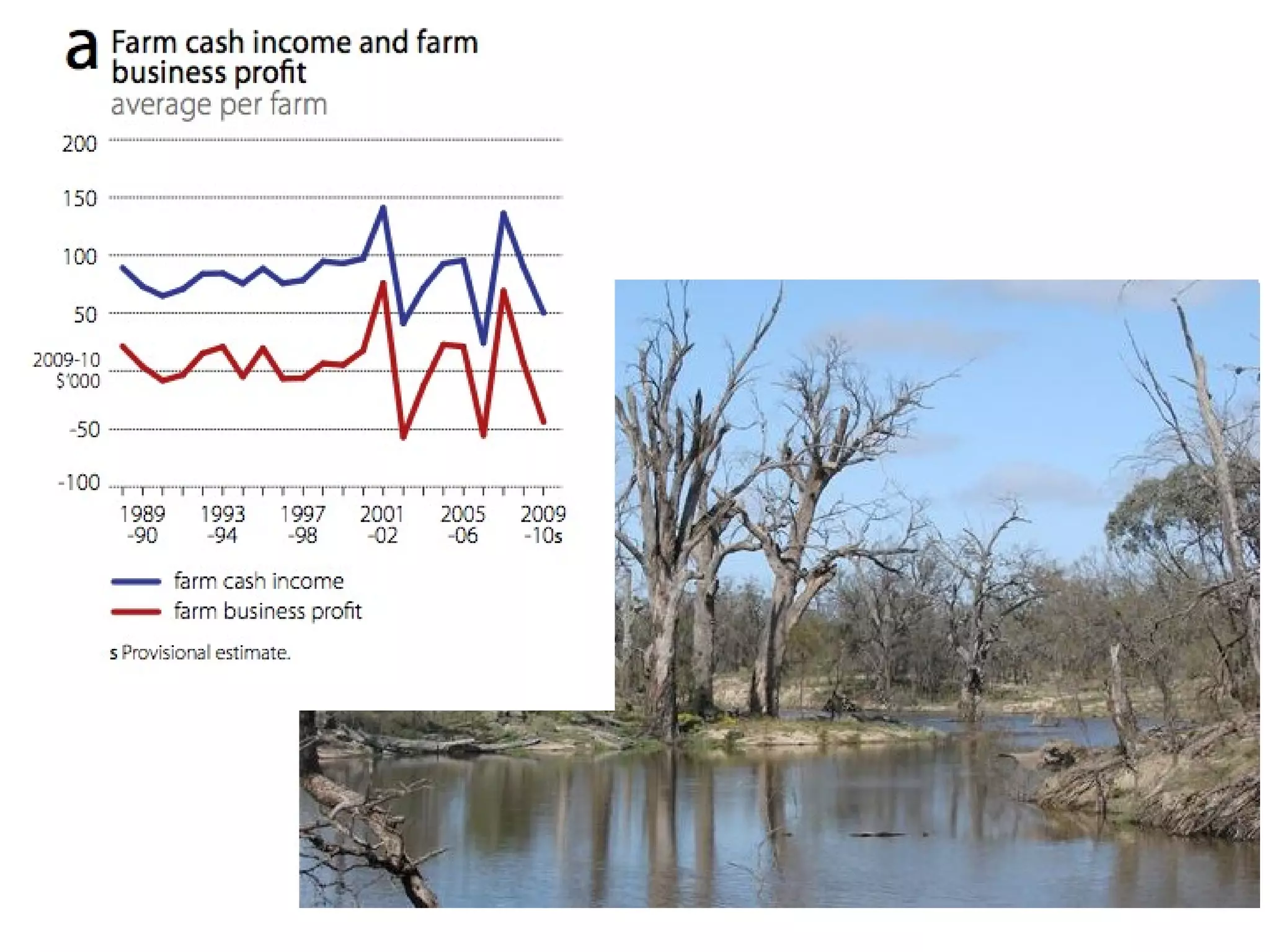 a Farm cash income and farm business profit
average per farm

200
150
100
50
2009-10 $'000
-50
-100

1989 -90
1993 -94
1997 -98
2001 -02
2005 -06
2009 -10s

farm cash income
farm business profit

s Provisional estimate.